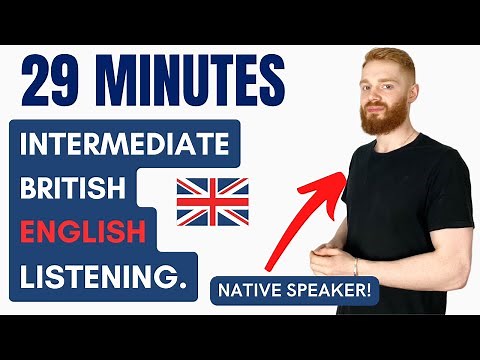 29 MINUTES

INTERMEDIATE
BRITISH
ENGLISH
LISTENING.

NATIVE SPEAKER!